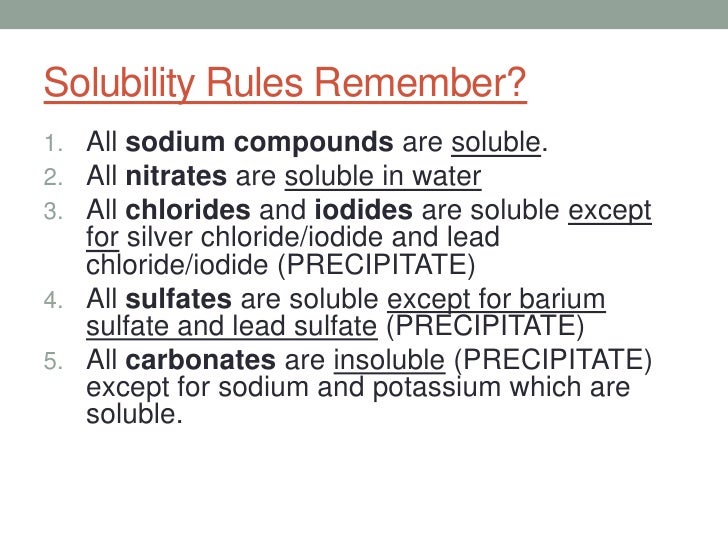 Solubility Rules Remember?

1. All sodium compounds are soluble.
2. All nitrates are soluble in water
3. All chlorides and iodides are soluble except for silver chloride/iodide and lead chloride/iodide (PRECIPITATE)
4. All sulfates are soluble except for barium sulfate and lead sulfate (PRECIPITATE)
5. All carbonates are insoluble (PRECIPITATE) except for sodium and potassium which are soluble.